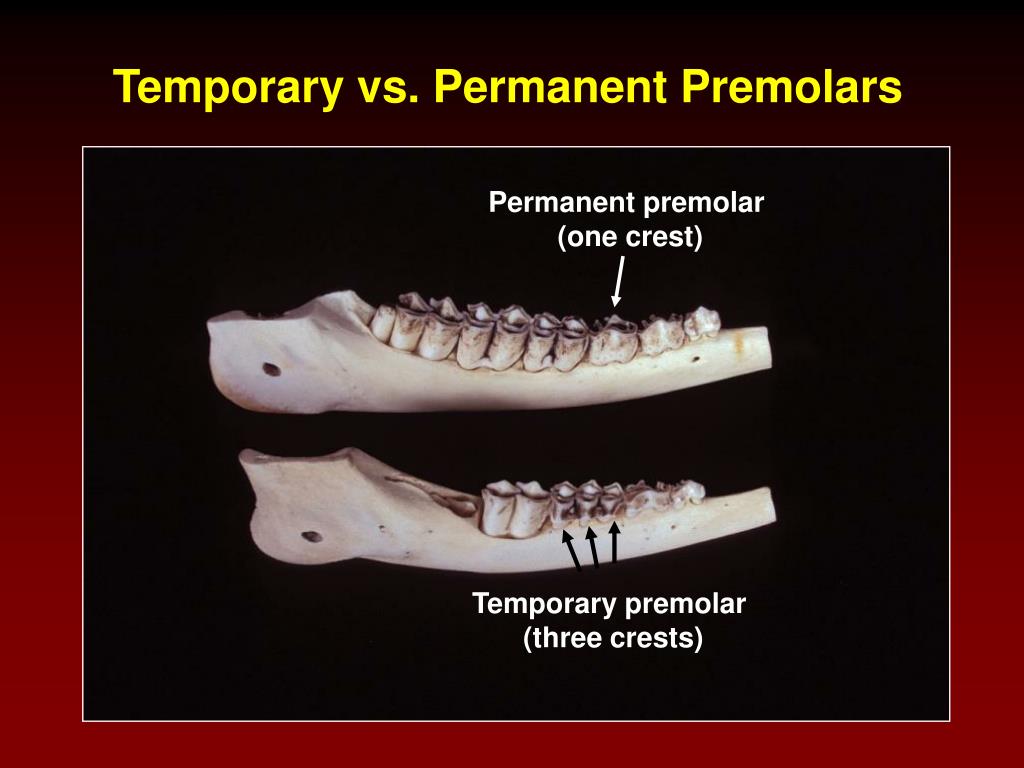 Temporary vs. Permanent Premolars

Permanent premolar
(one crest)

Temporary premolar
(three crests)